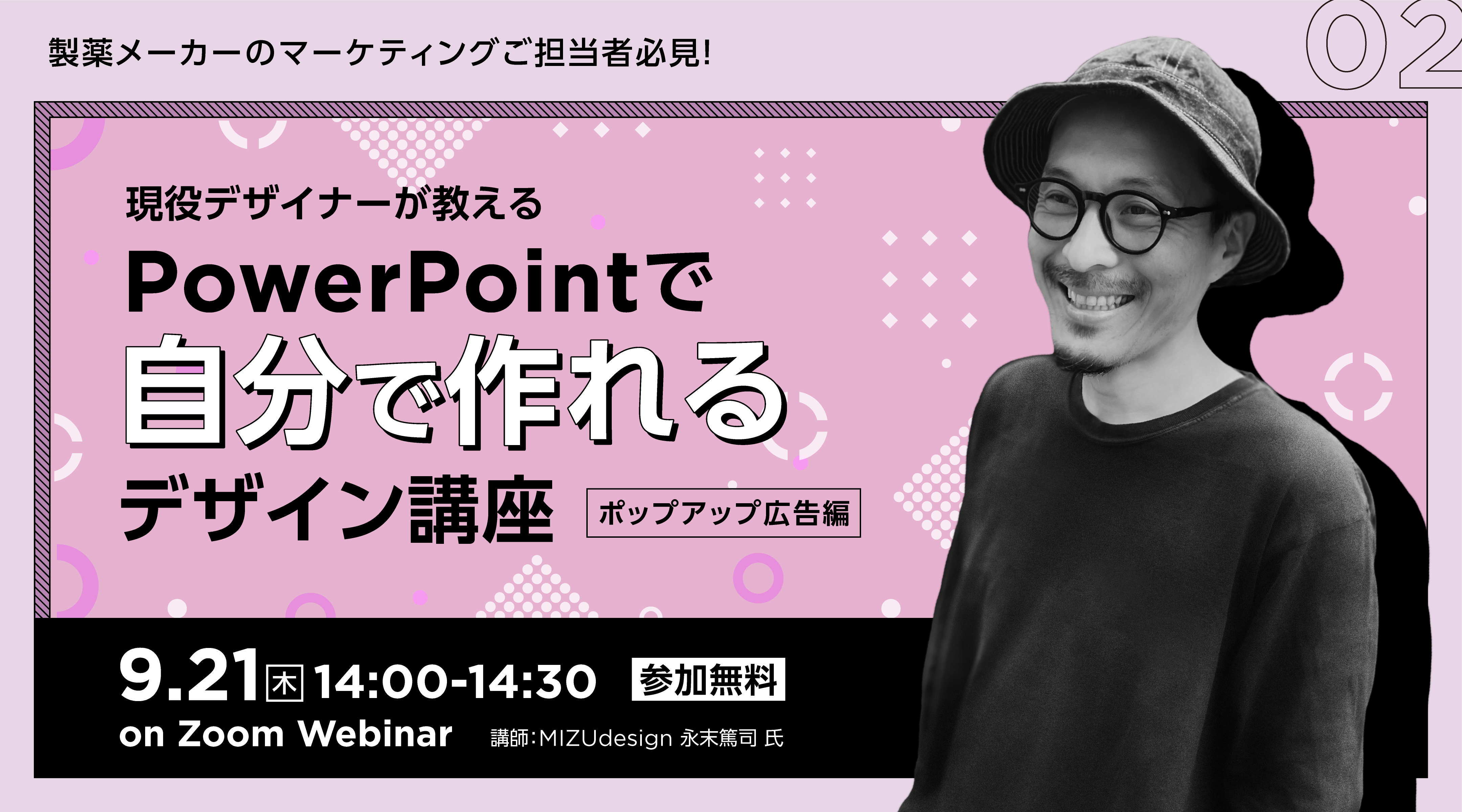 製薬メーカーのマーケティングご担当者必見!

02

現役デザイナーが教える

PowerPointで

自分で作れる

デザイン講座

ポップアップ広告編

9.21 木 14:00-14:30

参加無料

on Zoom Webinar

講師:MIZUdesign 永末篤司 氏